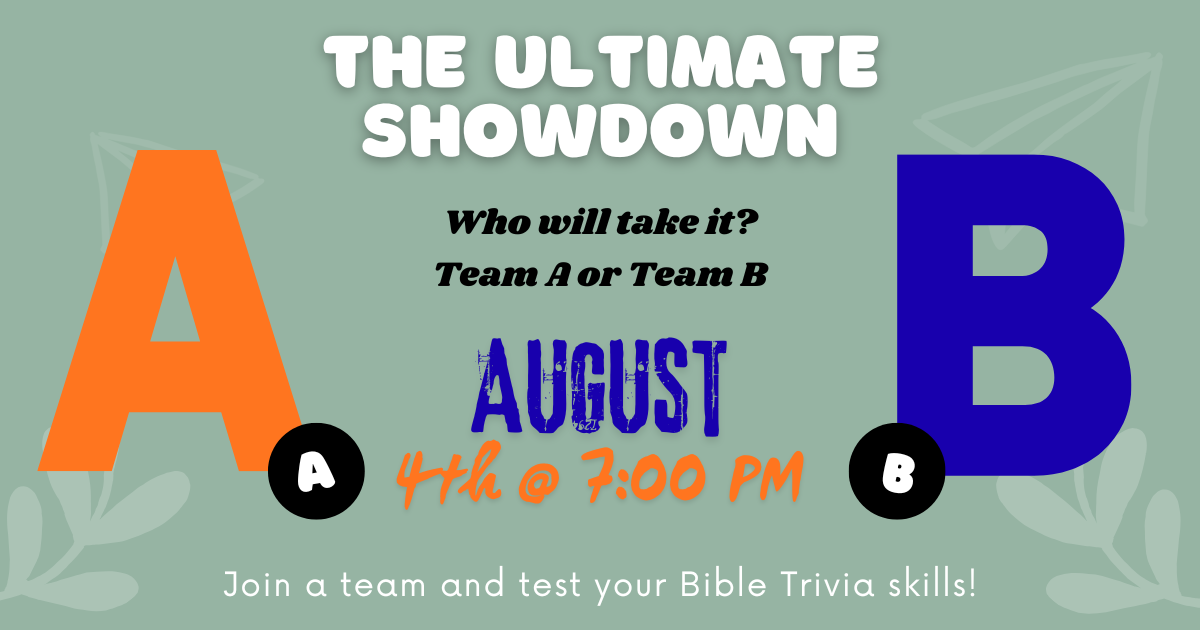 THE ULTIMATE SHOWDOWN

A

Who will take it?
Team A or Team B

B

AUGUST

A

4th @ 7:00 PM

B

Join a team and test your Bible Trivia skills!